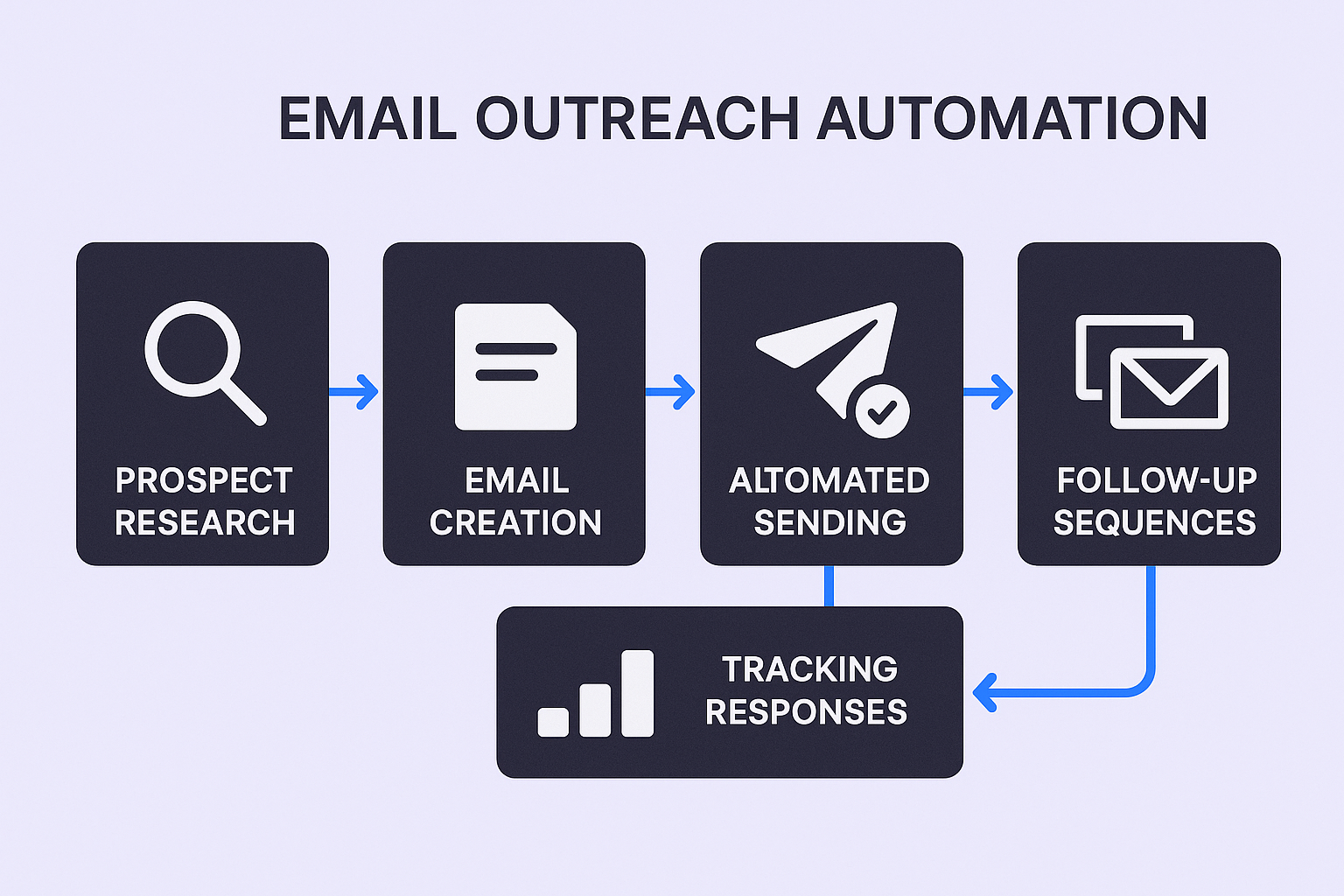 EMAIL OUTREACH AUTOMATION

PROSPECT RESEARCH

EMAIL CREATION

ALTOMATED SENDING

FOLLOW-UP SEQUENCES

TRACKING RESPONSES